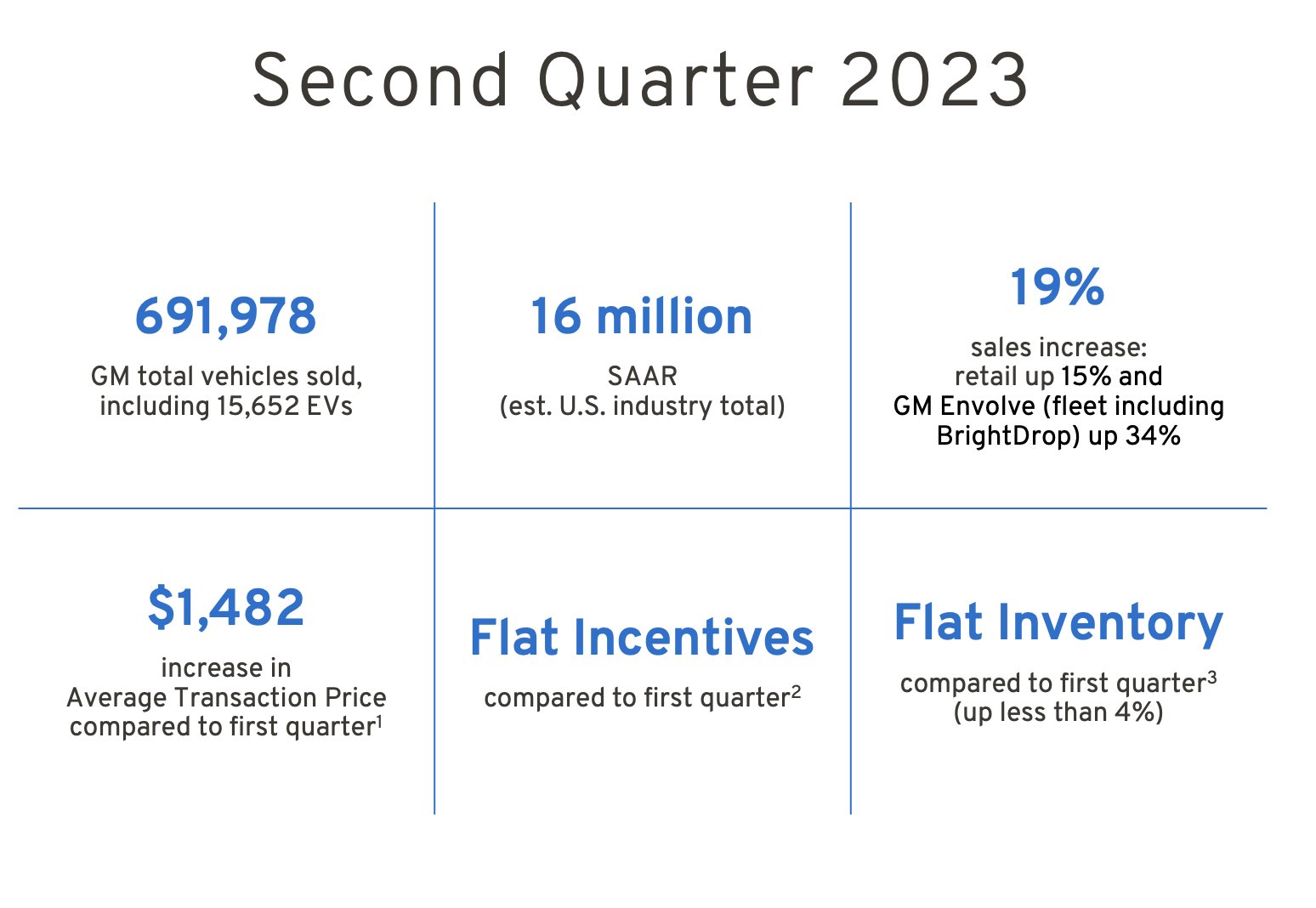 Second Quarter 2023

691,978
GM total vehicles sold, including 15,652 EVs

16 million
SAAR (est. U.S. industry total)

19%
sales increase: retail up 15% and GM Envolve (fleet including BrightDrop) up 34%

$1,482
increase in Average Transaction Price compared to first quarter$^1$

Flat Incentives
compared to first quarter$^2$

Flat Inventory
compared to first quarter$^3$ (up less than 4%)